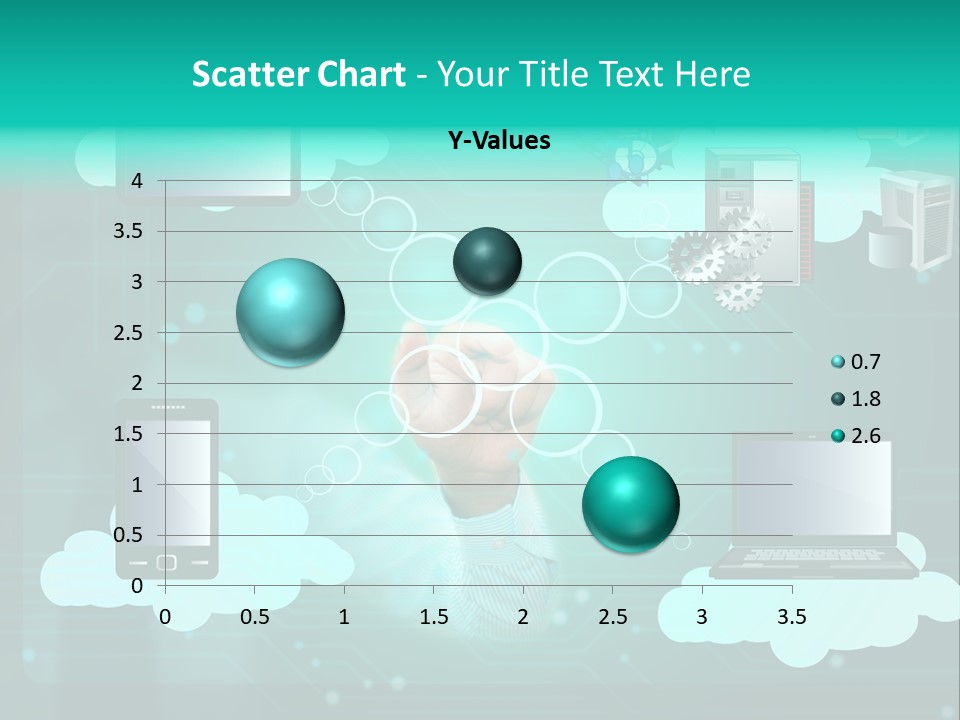 Scatter Chart - Your Title Text Here

Y-Values

4
3.5
3
2.5
2
1.5
1
0.5
0

0 0.5 1 1.5 2 2.5 3 3.5

0.7
1.8
2.6